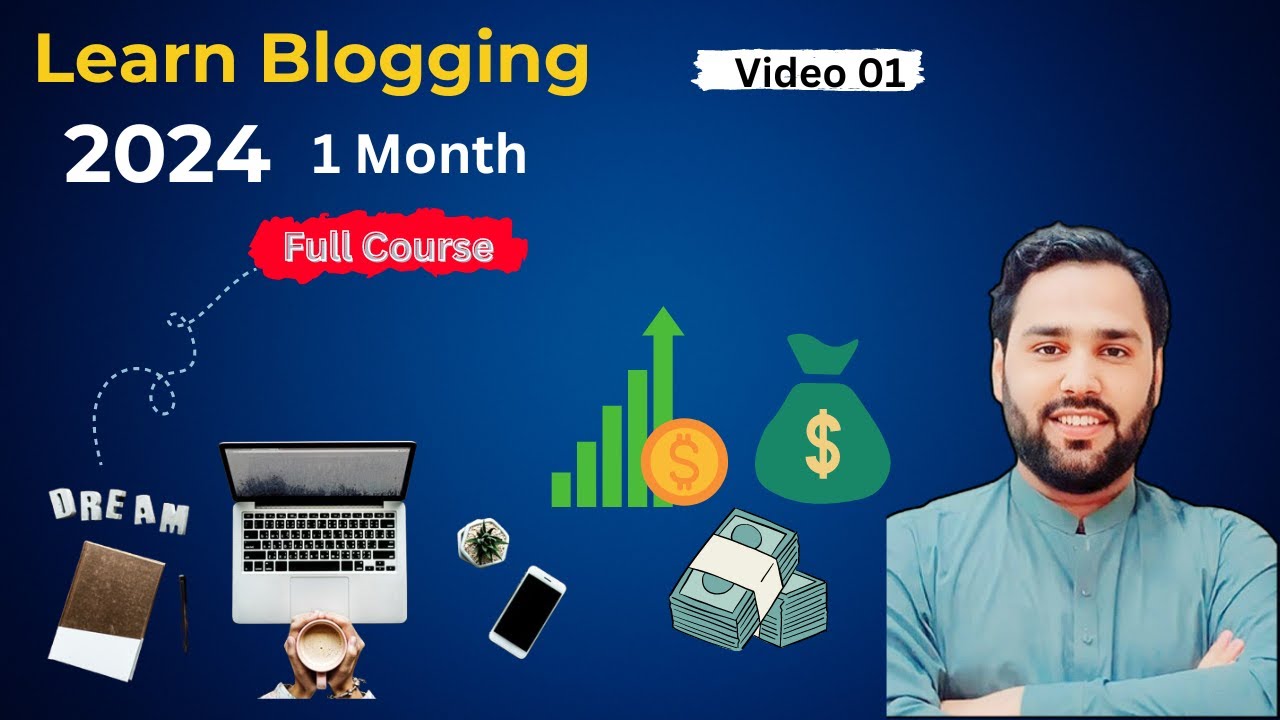 Learn Blogging

Video 01

2024 1 Month

Full Course

DREAM

$

$